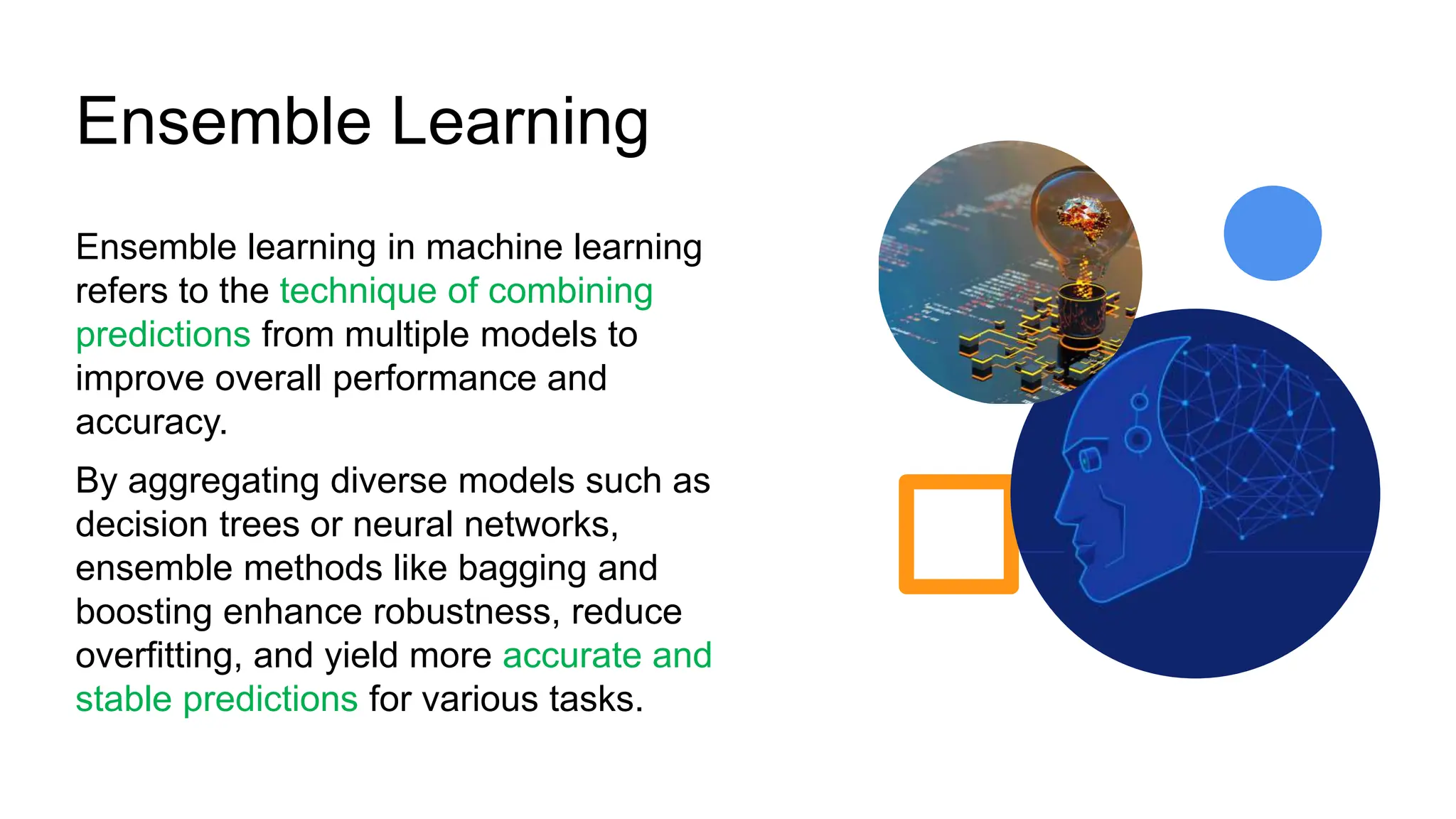 Ensemble Learning

Ensemble learning in machine learning refers to the technique of combining predictions from multiple models to improve overall performance and accuracy.

By aggregating diverse models such as decision trees or neural networks, ensemble methods like bagging and boosting enhance robustness, reduce overfitting, and yield more accurate and stable predictions for various tasks.